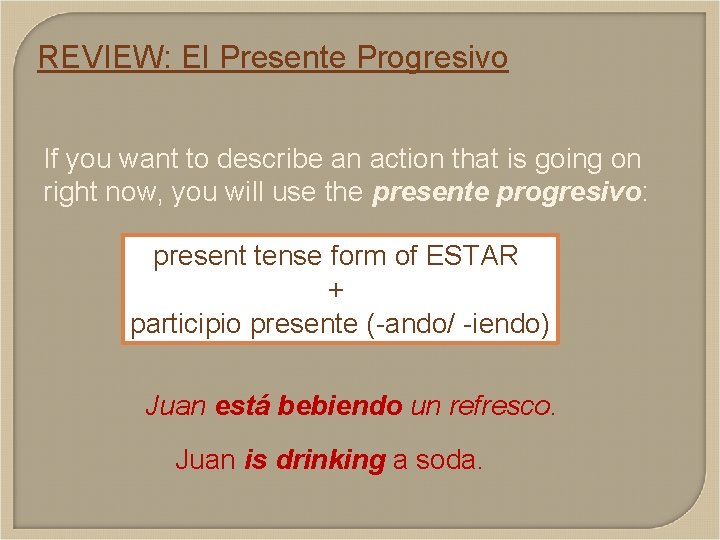 REVIEW: El Presente Progresivo

If you want to describe an action that is going on right now, you will use the presente progresivo:

present tense form of ESTAR
+
participio presente (-ando/ -iendo)

Juan está bebiendo un refresco.

Juan is drinking a soda.